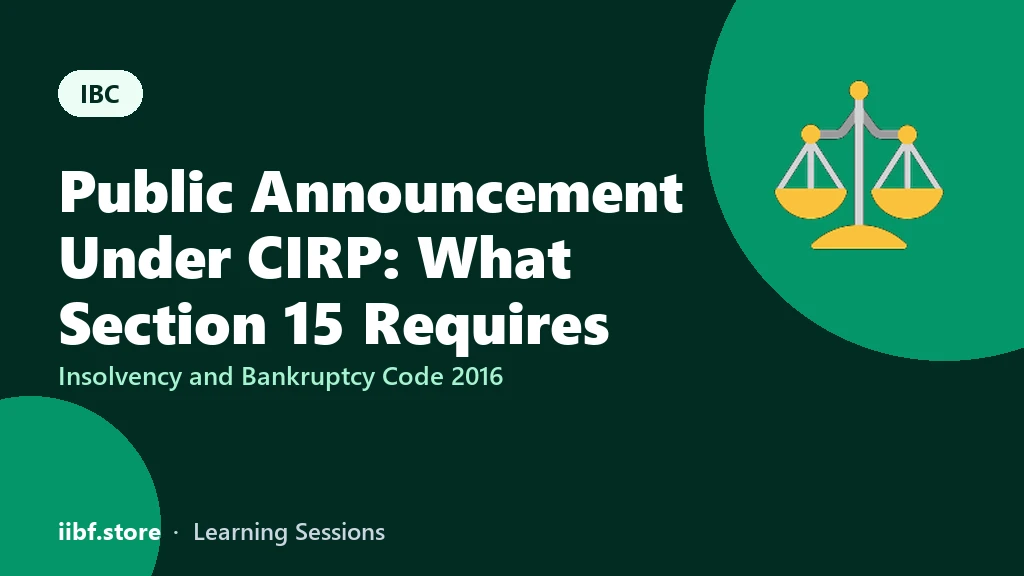 IBC

Public Announcement Under CIRP: What Section 15 Requires

Insolvency and Bankruptcy Code 2016

iibf.store · Learning Sessions